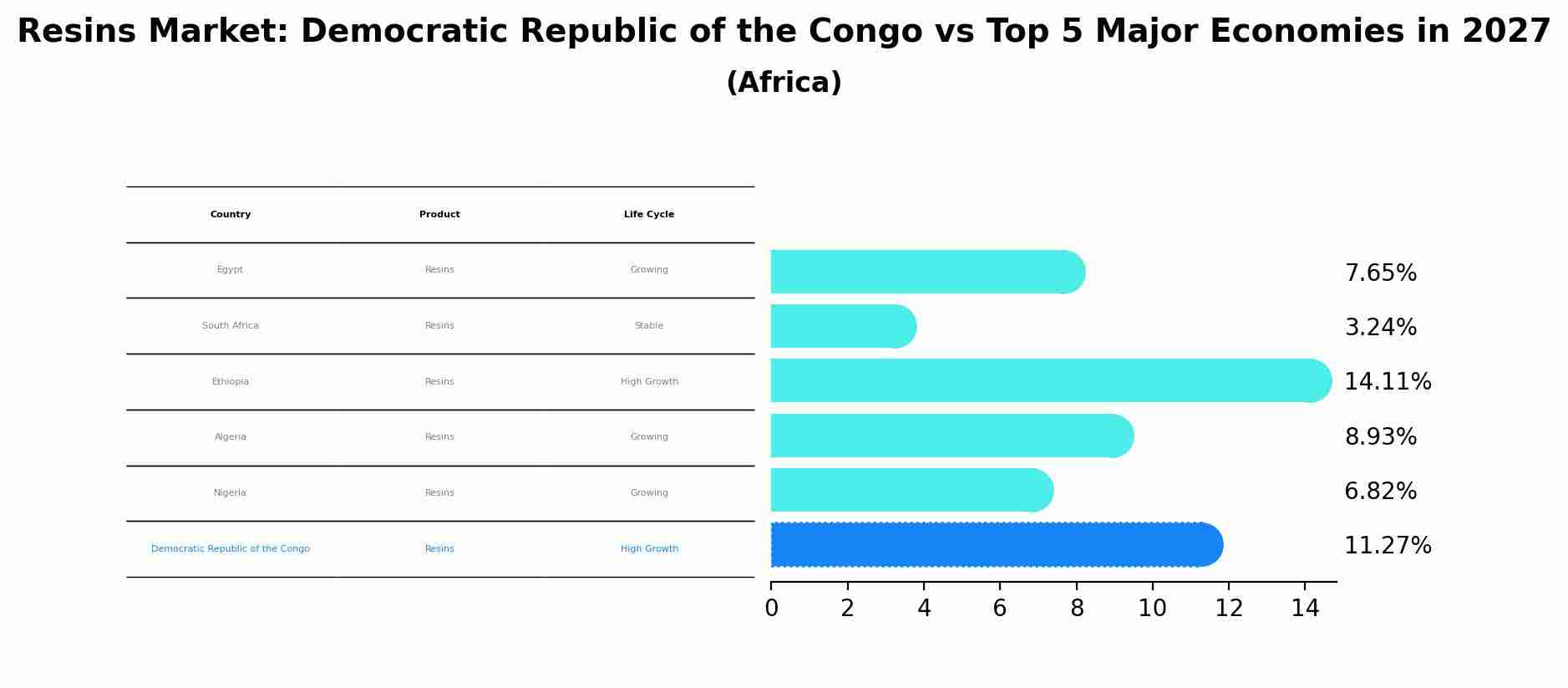 Resins Market: Democratic Republic of the Congo vs Top 5 Major Economies in 2027
(Africa)

| Country | Product | Life Cycle |
|---|---|---|
| Egypt | Resins | Growing |
| South Africa | Resins | Stable |
| Ethiopia | Resins | High Growth |
| Algeria | Resins | Growing |
| Nigeria | Resins | Growing |
| Democratic Republic of the Congo | Resins | High Growth |

7.65%
3.24%
14.11%
8.93%
6.82%
11.27%

0 2 4 6 8 10 12 14